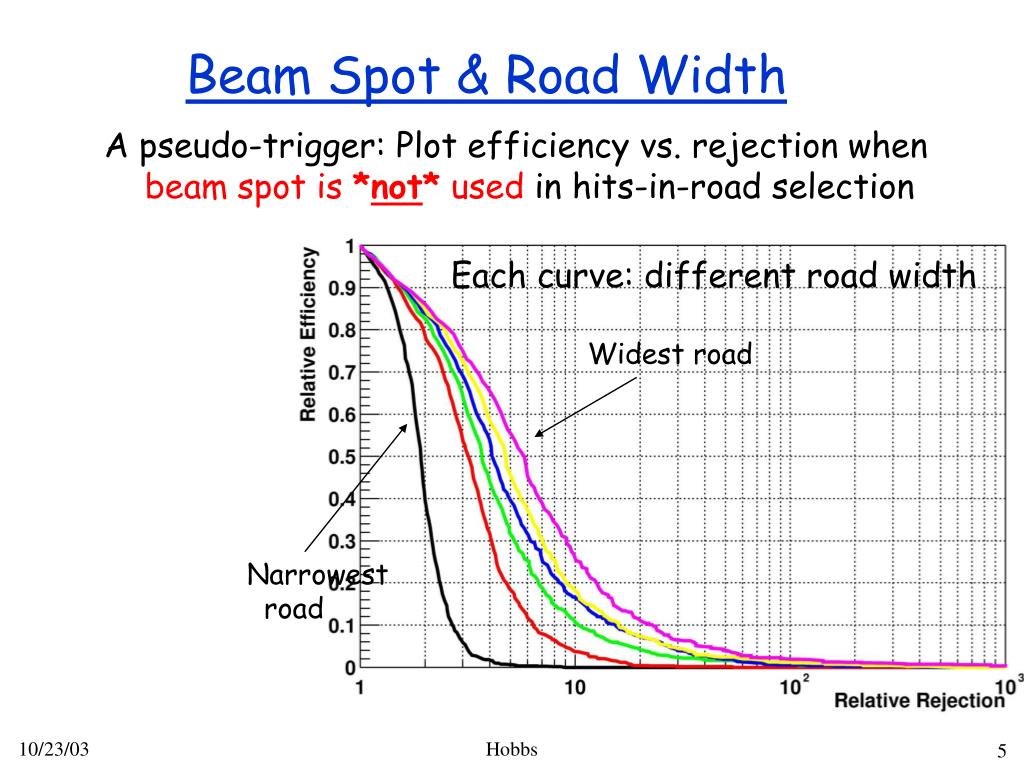 Beam Spot & Road Width

A pseudo-trigger: Plot efficiency vs. rejection when beam spot is *not* used in hits-in-road selection

Each curve: different road width

Widest road

Narrowest road

Relative Efficiency

1
0.9
0.8
0.7
0.6
0.5
0.4
0.3
0.2
0.1
0

1
10
$10^2$
$10^3$
Relative Rejection

10/23/03

Hobbs

5